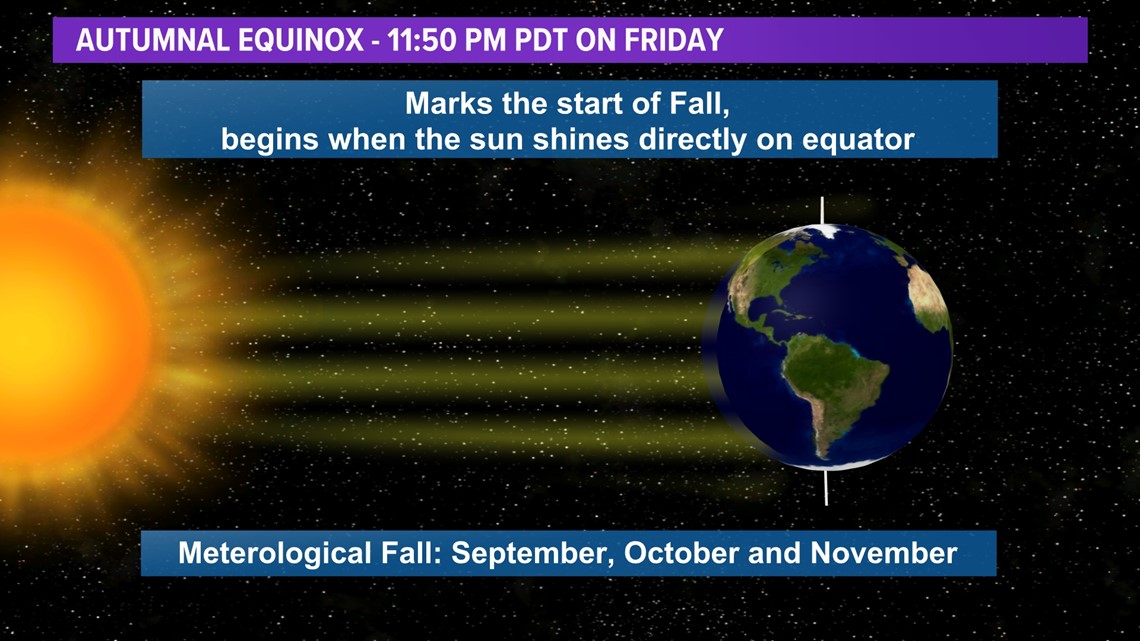 AUTUMNAL EQUINOX - 11:50 PM PDT ON FRIDAY

Marks the start of Fall, begins when the sun shines directly on equator

Meterological Fall: September, October and November